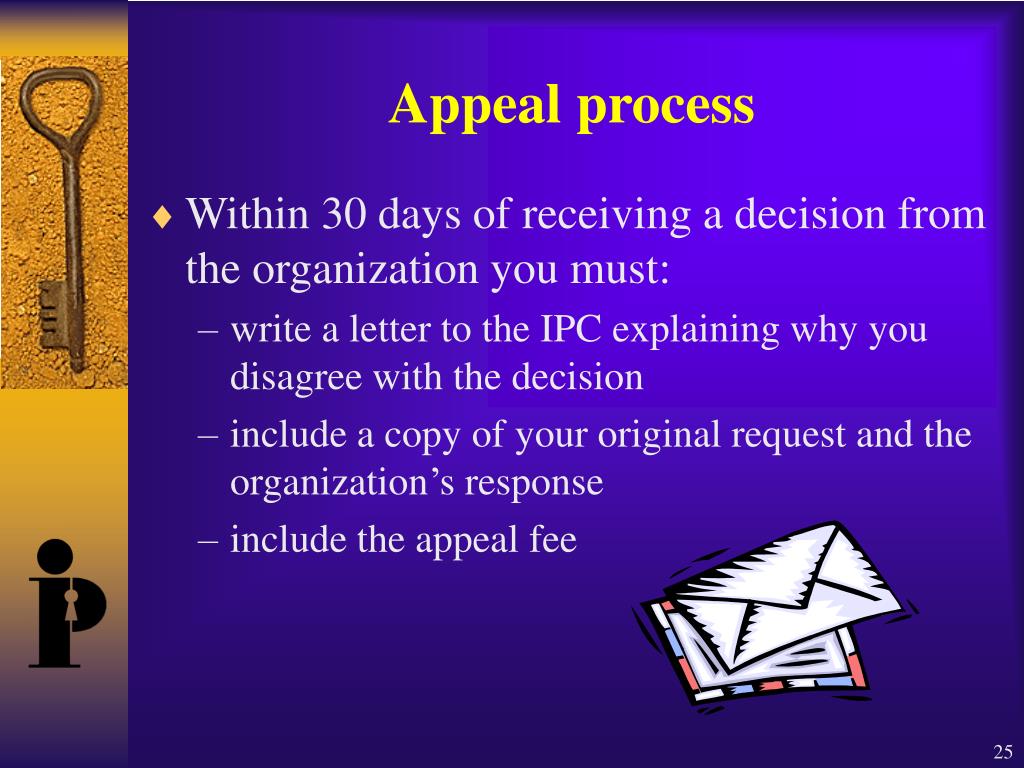 Appeal process

♦ Within 30 days of receiving a decision from the organization you must:

– write a letter to the IPC explaining why you disagree with the decision

– include a copy of your original request and the organization’s response

– include the appeal fee

25